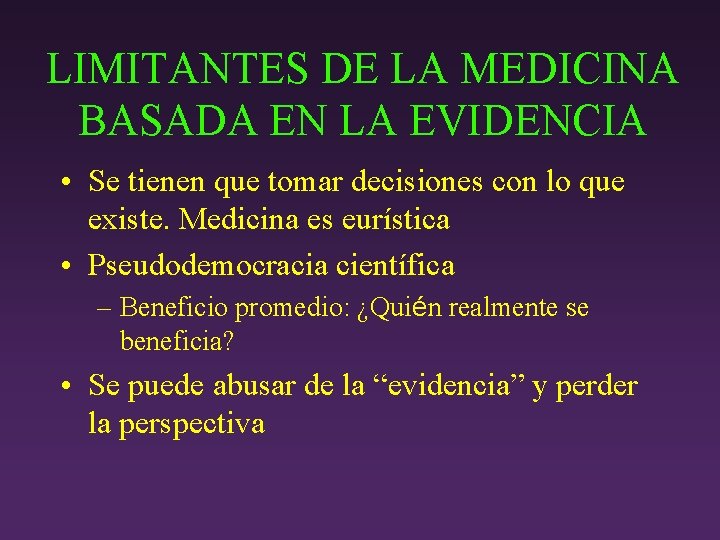 LIMITANTES DE LA MEDICINA BASADA EN LA EVIDENCIA

• Se tienen que tomar decisiones con lo que existe. Medicina es eurística

• Pseudodemocracia científica

– Beneficio promedio: ¿Quién realmente se beneficia?

• Se puede abusar de la “evidencia” y perder la perspectiva